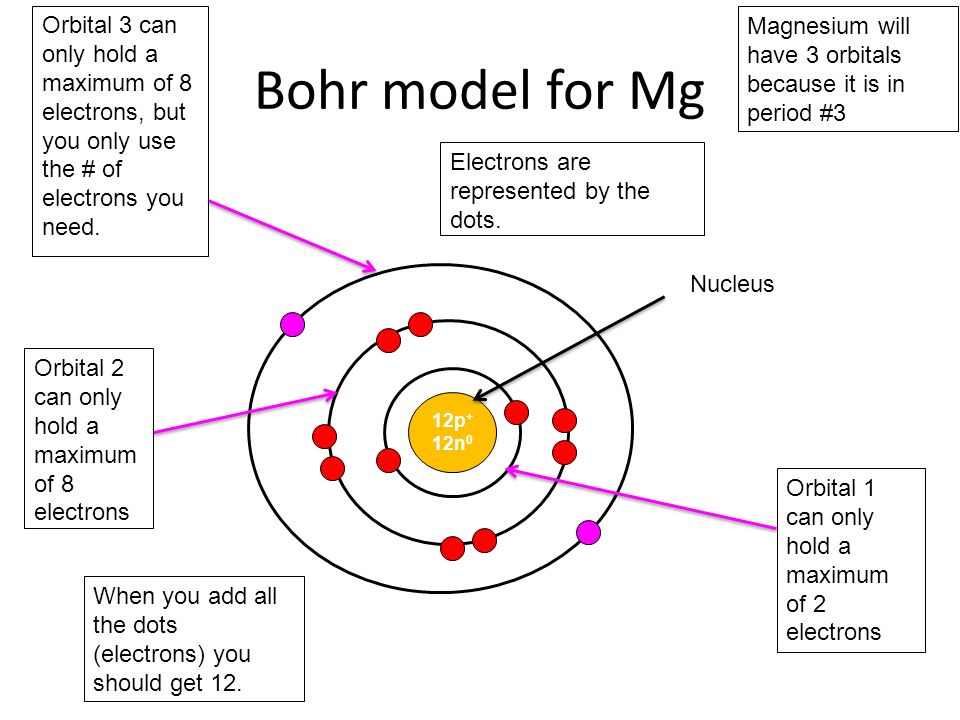 Orbital 3 can only hold a maximum of 8 electrons, but you only use the # of electrons you need.

Bohr model for Mg

Magnesium will have 3 orbitals because it is in period #3

Electrons are represented by the dots.

Nucleus

Orbital 2 can only hold a maximum of 8 electrons

$12p^+$
$12n^0$

Orbital 1 can only hold a maximum of 2 electrons

When you add all the dots (electrons) you should get 12.